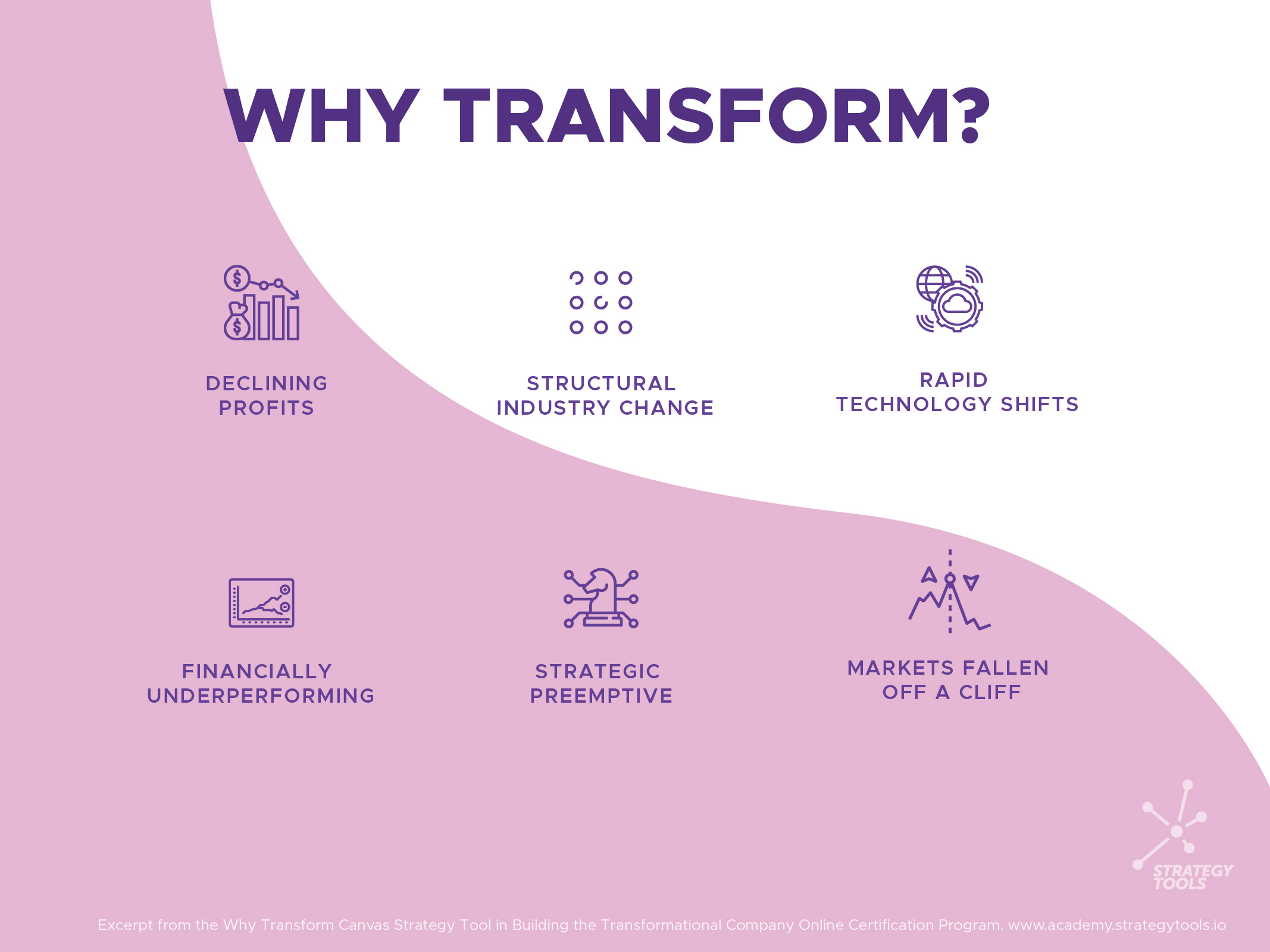 WHY TRANSFORM?

DECLINING PROFITS

STRUCTURAL INDUSTRY CHANGE

RAPID TECHNOLOGY SHIFTS

FINANCIALLY UNDERPERFORMING

STRATEGIC PREEMPTIVE

MARKETS FALLEN OFF A CLIFF

STRATEGY TOOLS

Excerpt from the Why Transform Canvas Strategy Tool in Building the Transformational Company Online Certification Program. www.academy.strategytools.io